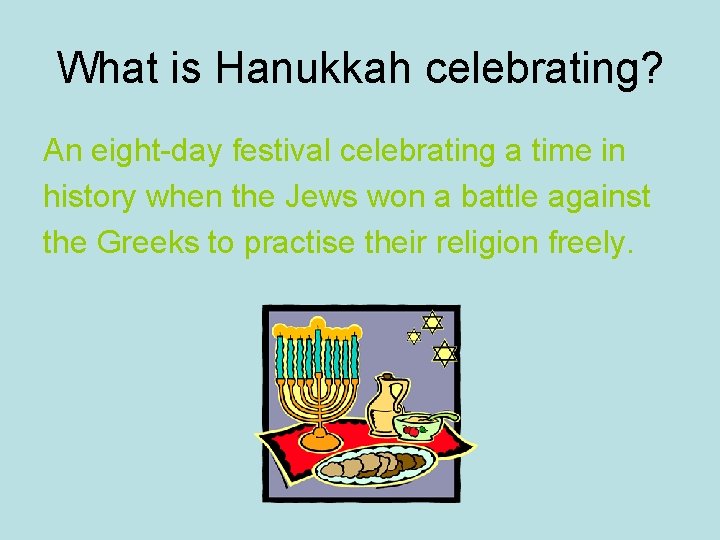 What is Hanukkah celebrating?

An eight-day festival celebrating a time in history when the Jews won a battle against the Greeks to practise their religion freely.